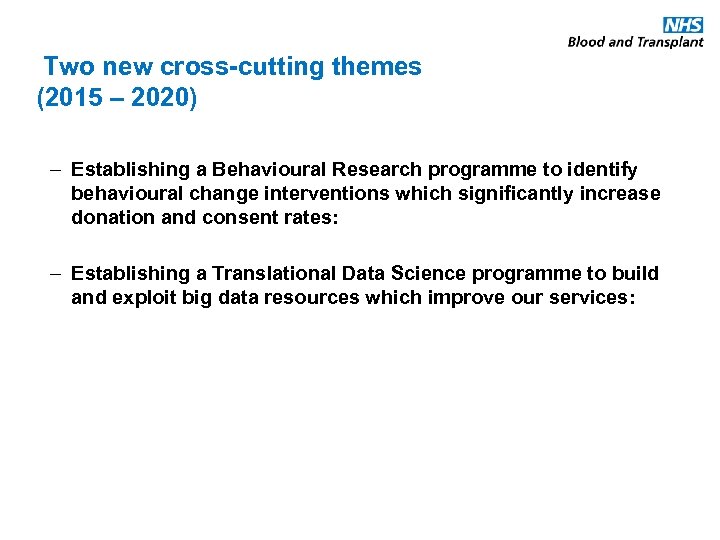 NHS
Blood and Transplant

Two new cross-cutting themes
(2015 – 2020)

– Establishing a Behavioural Research programme to identify behavioural change interventions which significantly increase donation and consent rates:

– Establishing a Translational Data Science programme to build and exploit big data resources which improve our services: